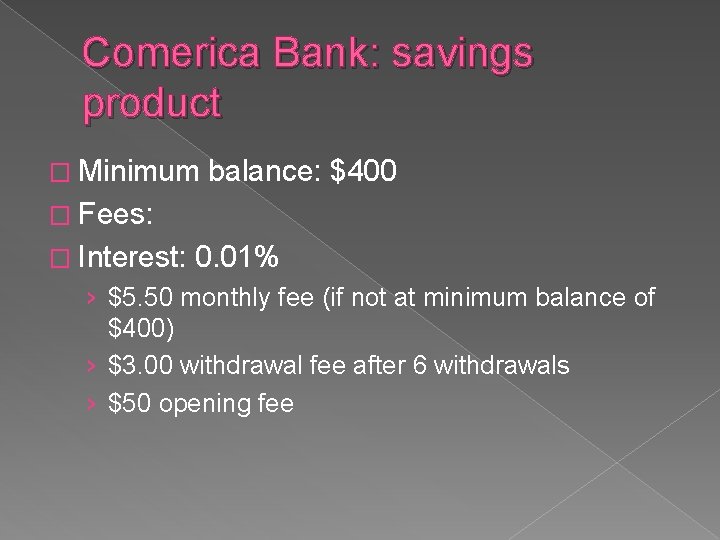 Comerica Bank: savings product

□ Minimum balance: \$400
□ Fees:
□ Interest: 0.01%
› \$5.50 monthly fee (if not at minimum balance of \$400)
› \$3.00 withdrawal fee after 6 withdrawals
› \$50 opening fee